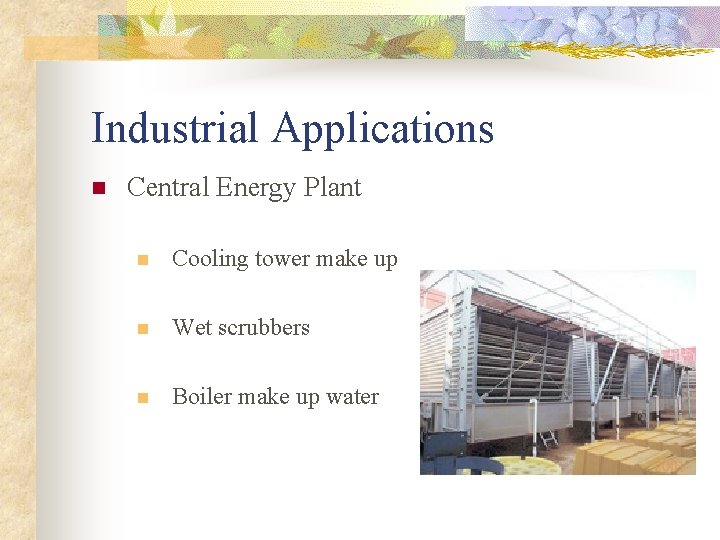 Industrial Applications

Central Energy Plant

Cooling tower make up

Wet scrubbers

Boiler make up water